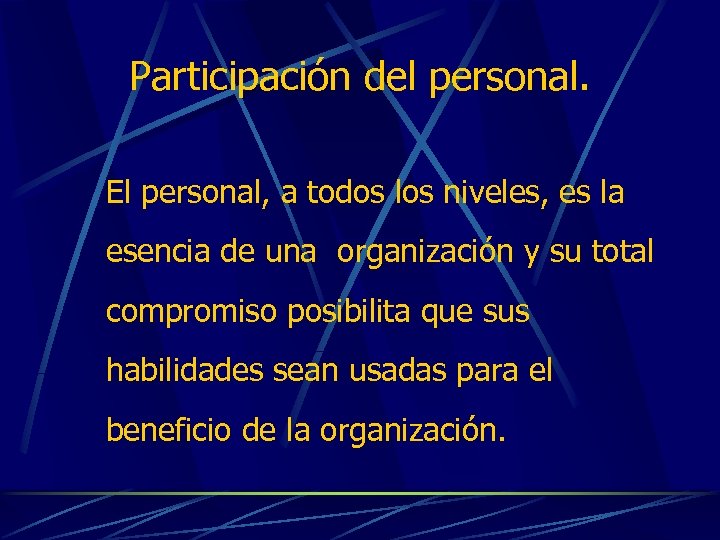 Participación del personal.

El personal, a todos los niveles, es la esencia de una  organización y su total compromiso posibilita que sus habilidades sean usadas para el beneficio de la organización.